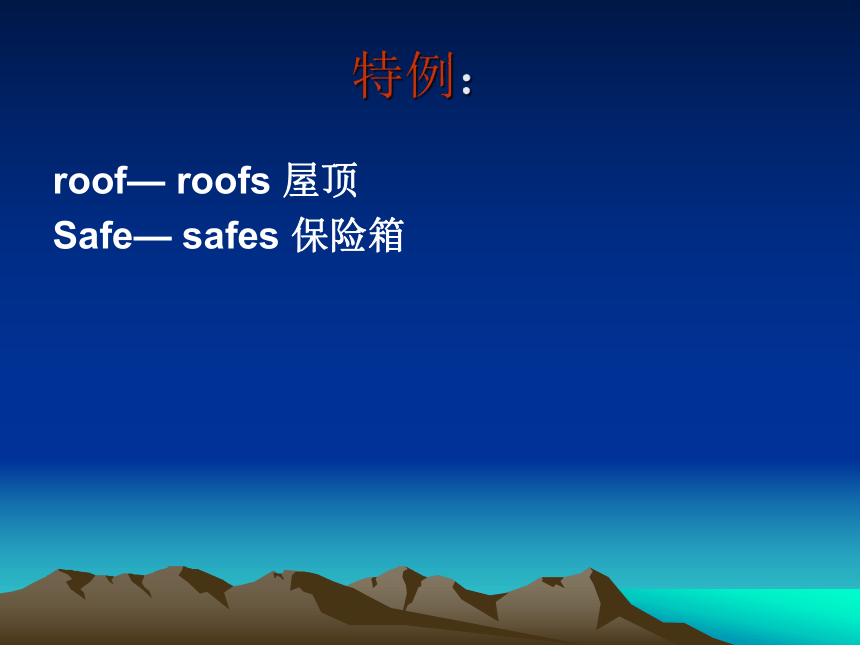 特例:

roof— roofs 屋顶
Safe— safes 保险箱